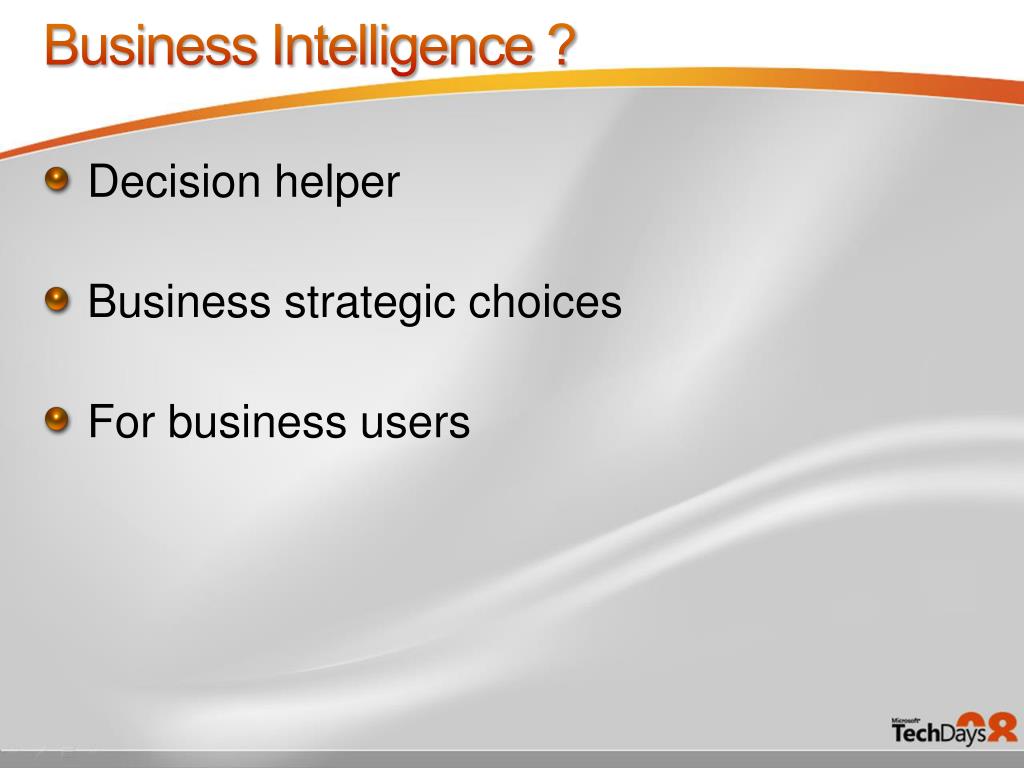 Business Intelligence ?

Decision helper

Business strategic choices

For business users

Microsoft TechDays 08